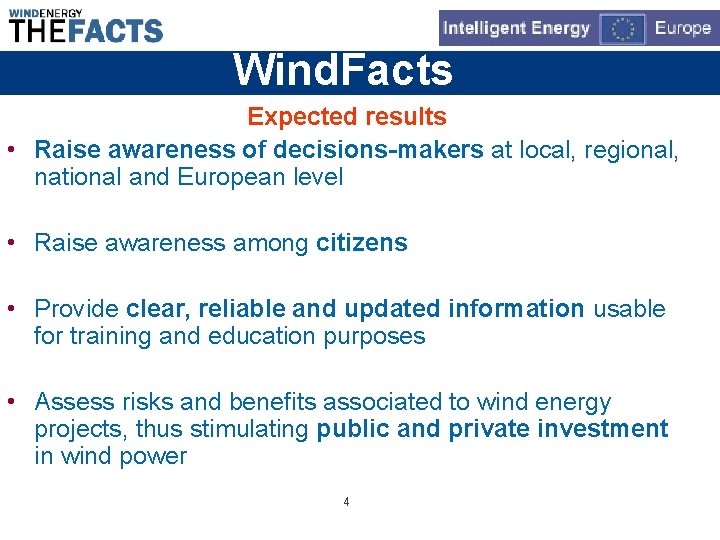 WINDENERGY
THEFACTS

Intelligent Energy Europe

WindFacts

Expected results

• Raise awareness of decisions-makers at local, regional, national and European level

• Raise awareness among citizens

• Provide clear, reliable and updated information usable for training and education purposes

• Assess risks and benefits associated to wind energy projects, thus stimulating public and private investment in wind power

4